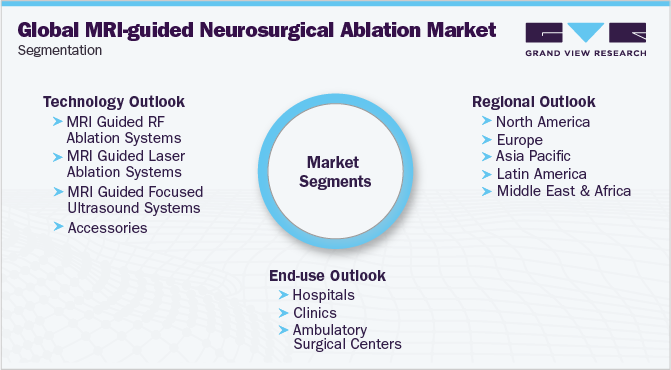 Global MRI-guided Neurosurgical Ablation Market
Segmentation

GRAND VIEW RESEARCH

Technology Outlook
MRI Guided RF Ablation Systems
MRI Guided Laser Ablation Systems
MRI Guided Focused Ultrasound Systems
Accessories

Market Segments

Regional Outlook
North America
Europe
Asia Pacific
Latin America
Middle East & Africa

End-use Outlook
Hospitals
Clinics
Ambulatory Surgical Centers